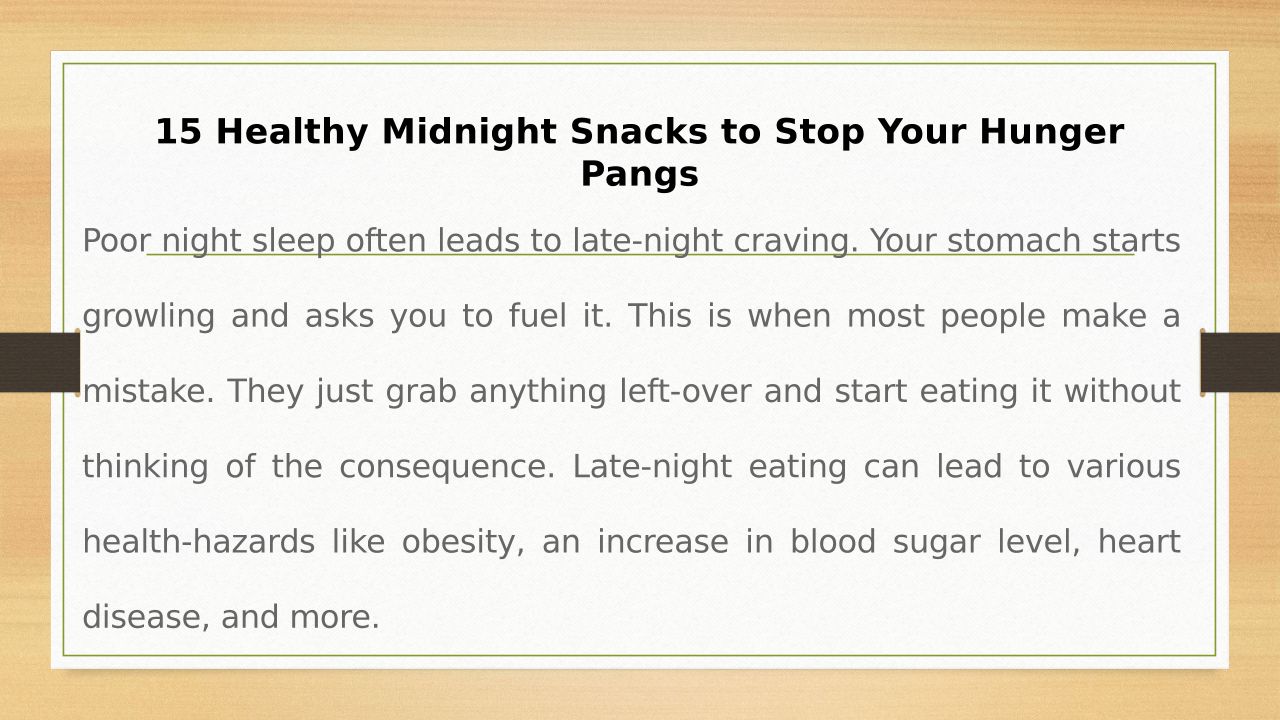 15 Healthy Midnight Snacks to Stop Your Hunger Pangs

Poor night sleep often leads to late-night craving. Your stomach starts growling and asks you to fuel it. This is when most people make a mistake. They just grab anything left-over and start eating it without thinking of the consequence. Late-night eating can lead to various health-hazards like obesity, an increase in blood sugar level, heart disease, and more.